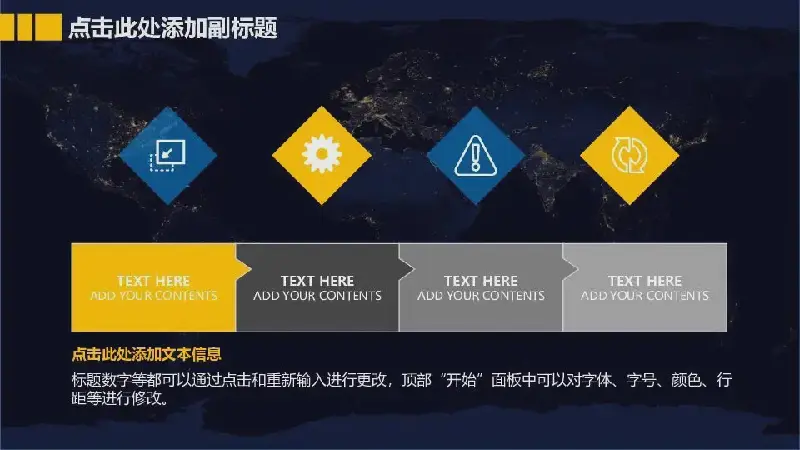 点击此处添加副标题

TEXT HERE
ADD YOUR CONTENTS

TEXT HERE
ADD YOUR CONTENTS

TEXT HERE
ADD YOUR CONTENTS

TEXT HERE
ADD YOUR CONTENTS

点击此处添加文本信息

标题数字等都可以通过点击和重新输入进行更改，顶部“开始”面板中可以对字体、字号、颜色、行距等进行修改。